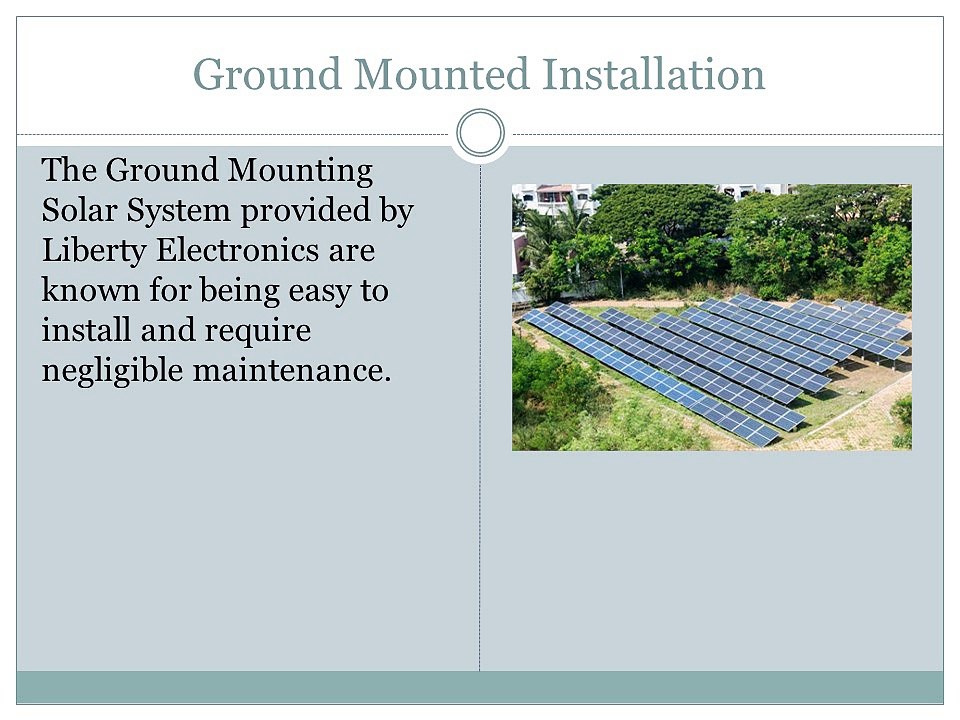 Ground Mounted Installation

The Ground Mounting Solar System provided by Liberty Electronics are known for being easy to install and require negligible maintenance.